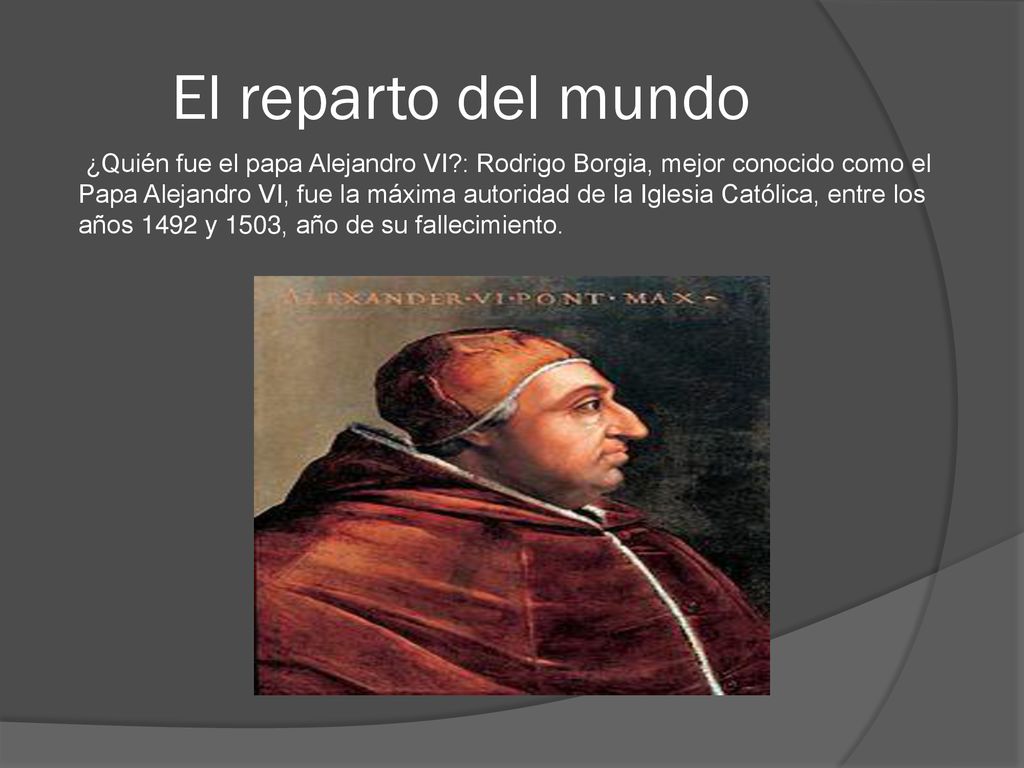 El reparto del mundo

¿Quién fue el papa Alejandro VI?: Rodrigo Borgia, mejor conocido como el Papa Alejandro VI, fue la máxima autoridad de la Iglesia Católica, entre los años 1492 y 1503, año de su fallecimiento.

ALEXANDER·VI·PONT·MAX·